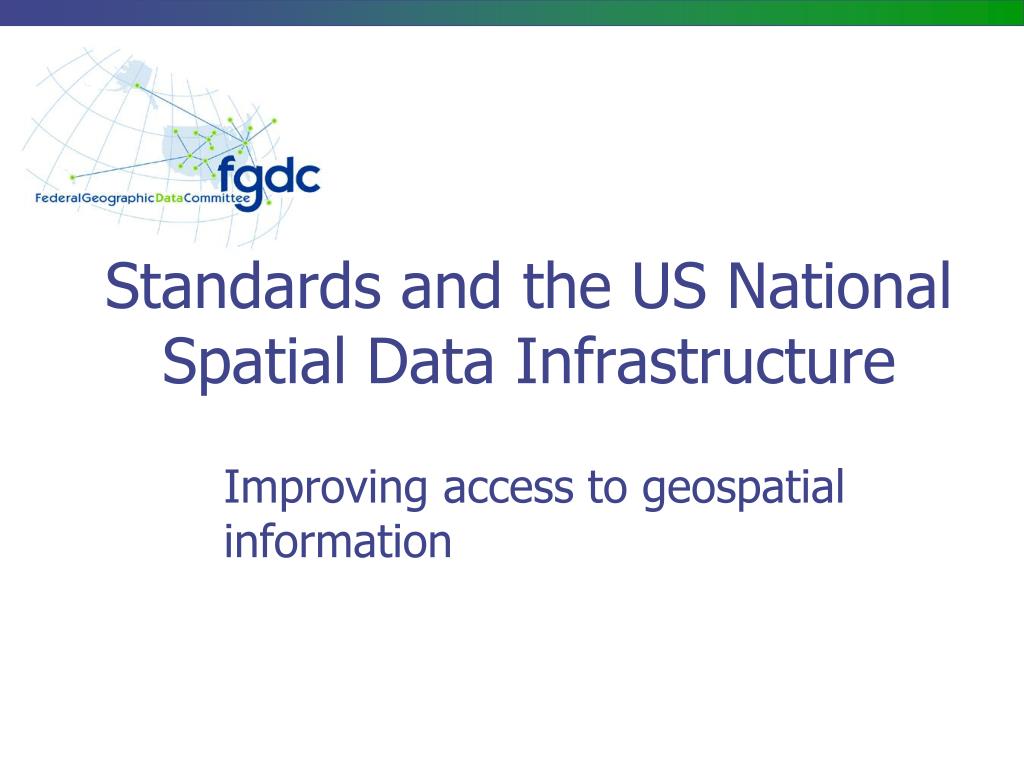 fgdc
FederalGeographicDataCommittee

Standards and the US National Spatial Data Infrastructure

Improving access to geospatial information